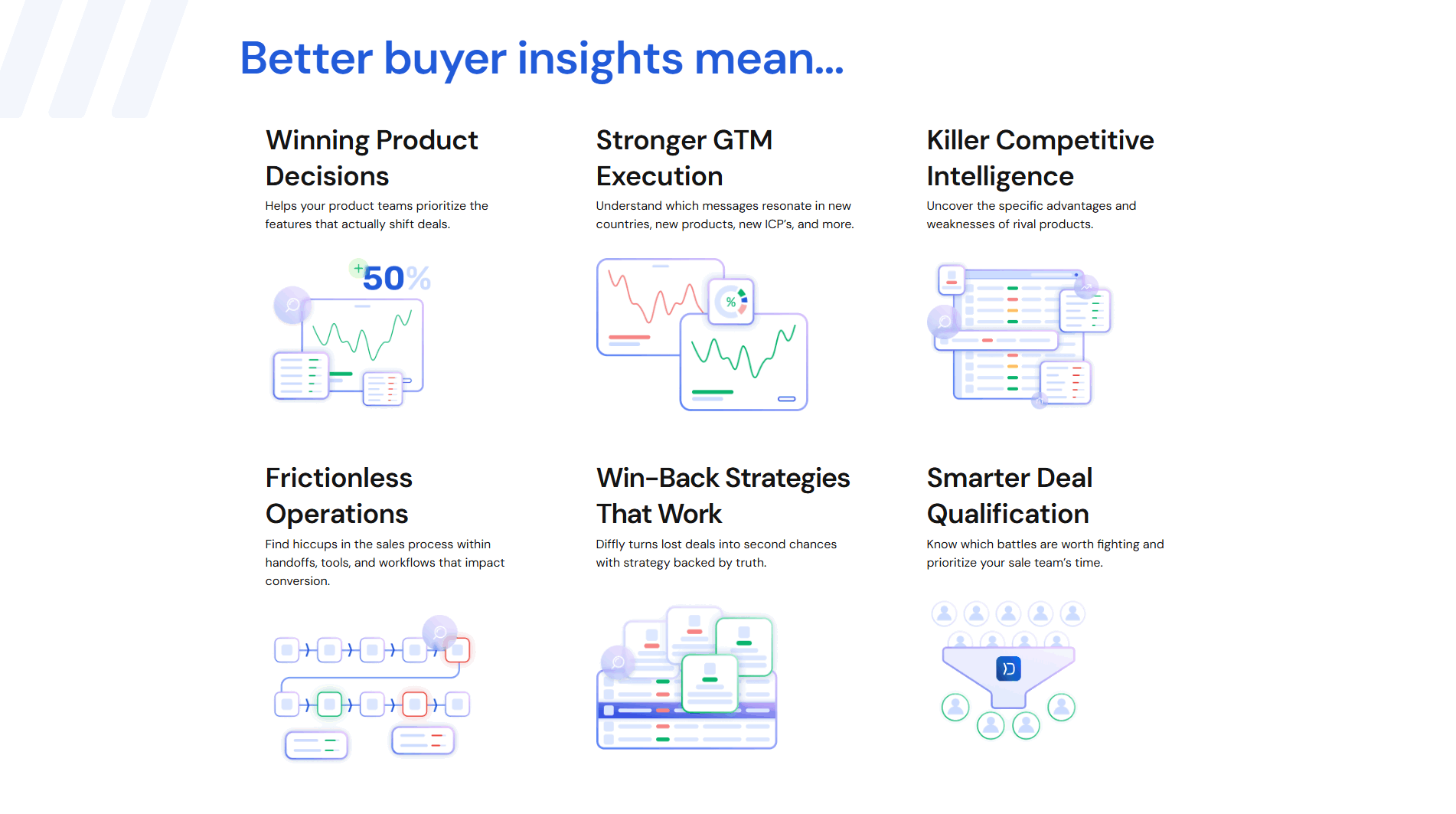 Better buyer insights mean...

Winning Product Decisions

Helps your product teams prioritize the features that actually shift deals.

+50%

Stronger GTM Execution

Understand which messages resonate in new countries, new products, new ICP's, and more.

%

Killer Competitive Intelligence

Uncover the specific advantages and weaknesses of rival products.

Frictionless Operations

Find hiccups in the sales process within handoffs, tools, and workflows that impact conversion.

Win-Back Strategies That Work

Diffly turns lost deals into second chances with strategy backed by truth.

Smarter Deal Qualification

Know which battles are worth fighting and prioritize your sale team's time.